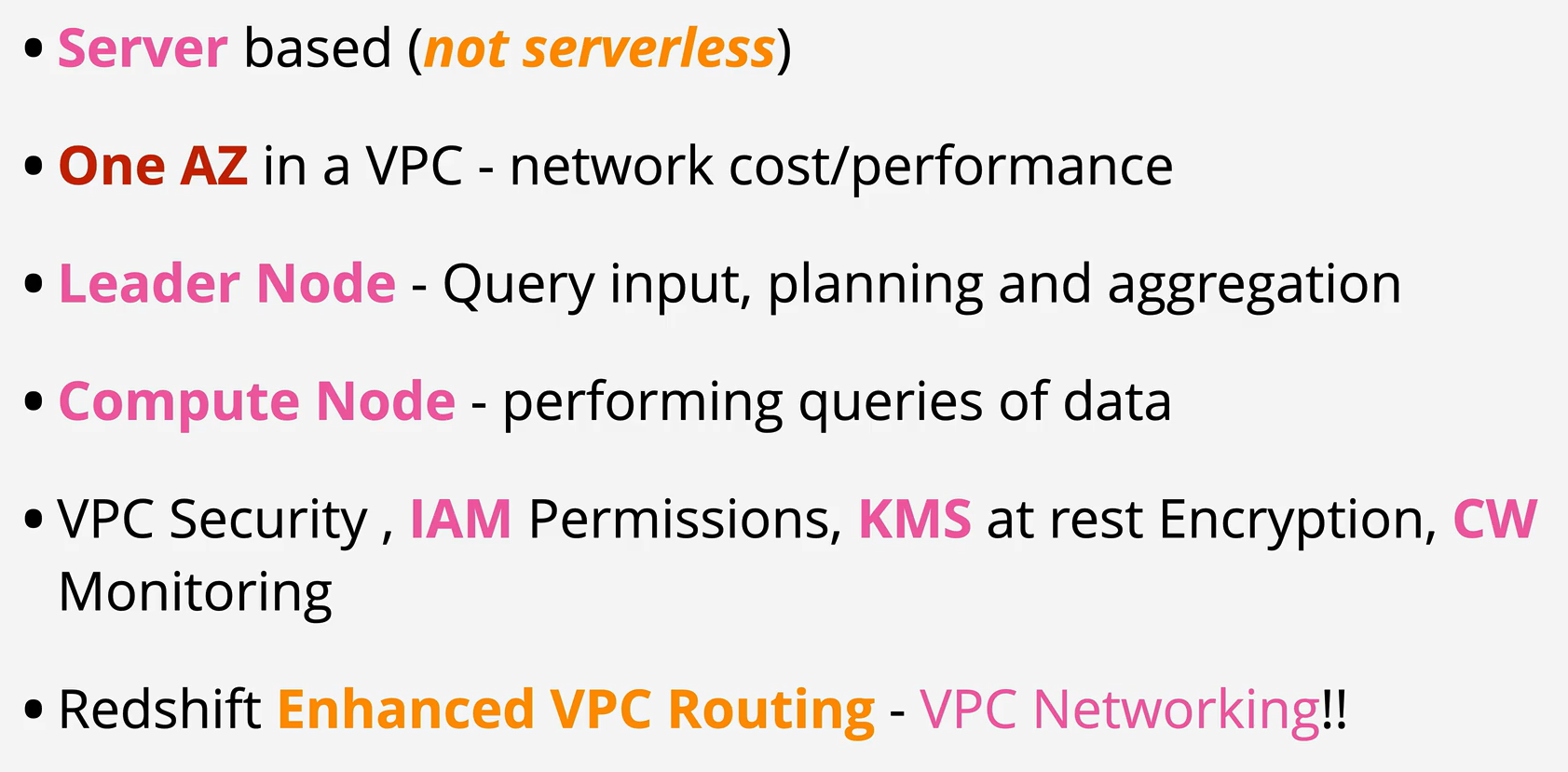 • Server based (not serverless)

• One AZ in a VPC - network cost/performance

• Leader Node - Query input, planning and aggregation

• Compute Node - performing queries of data

• VPC Security , IAM Permissions, KMS at rest Encryption, CW Monitoring

• Redshift Enhanced VPC Routing - VPC Networking!!